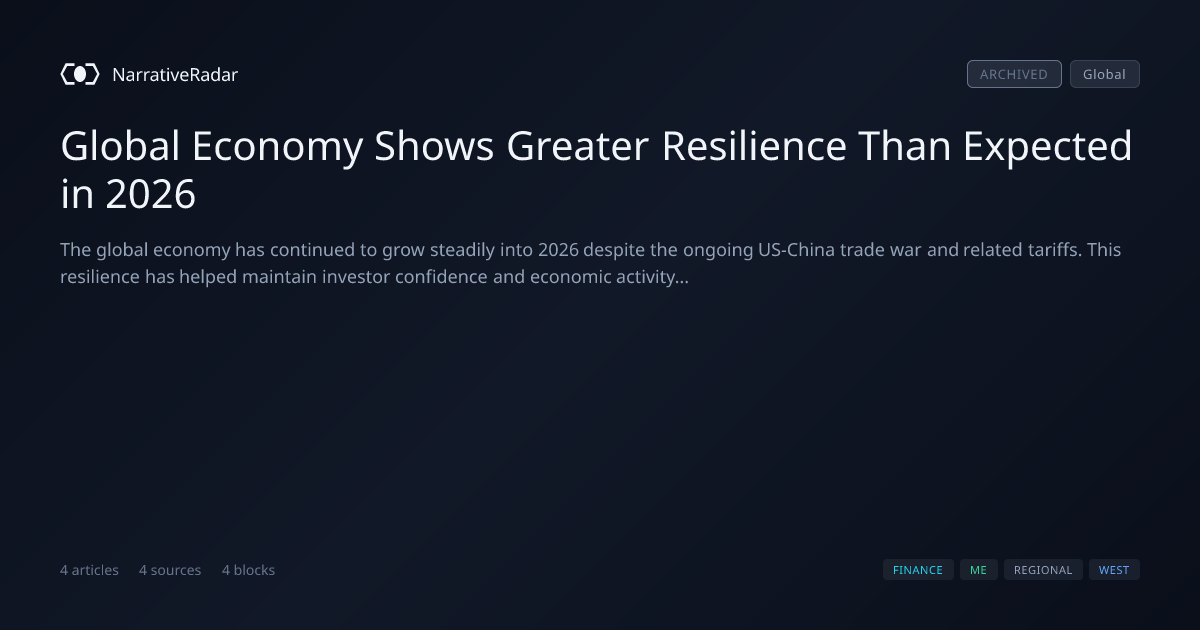 NarrativeRadar

ARCHIVED Global

Global Economy Shows Greater Resilience Than Expected in 2026

The global economy has continued to grow steadily into 2026 despite the ongoing US-China trade war and related tariffs. This resilience has helped maintain investor confidence and economic activity...

4 articles 4 sources 4 blocks

FINANCE ME REGIONAL WEST